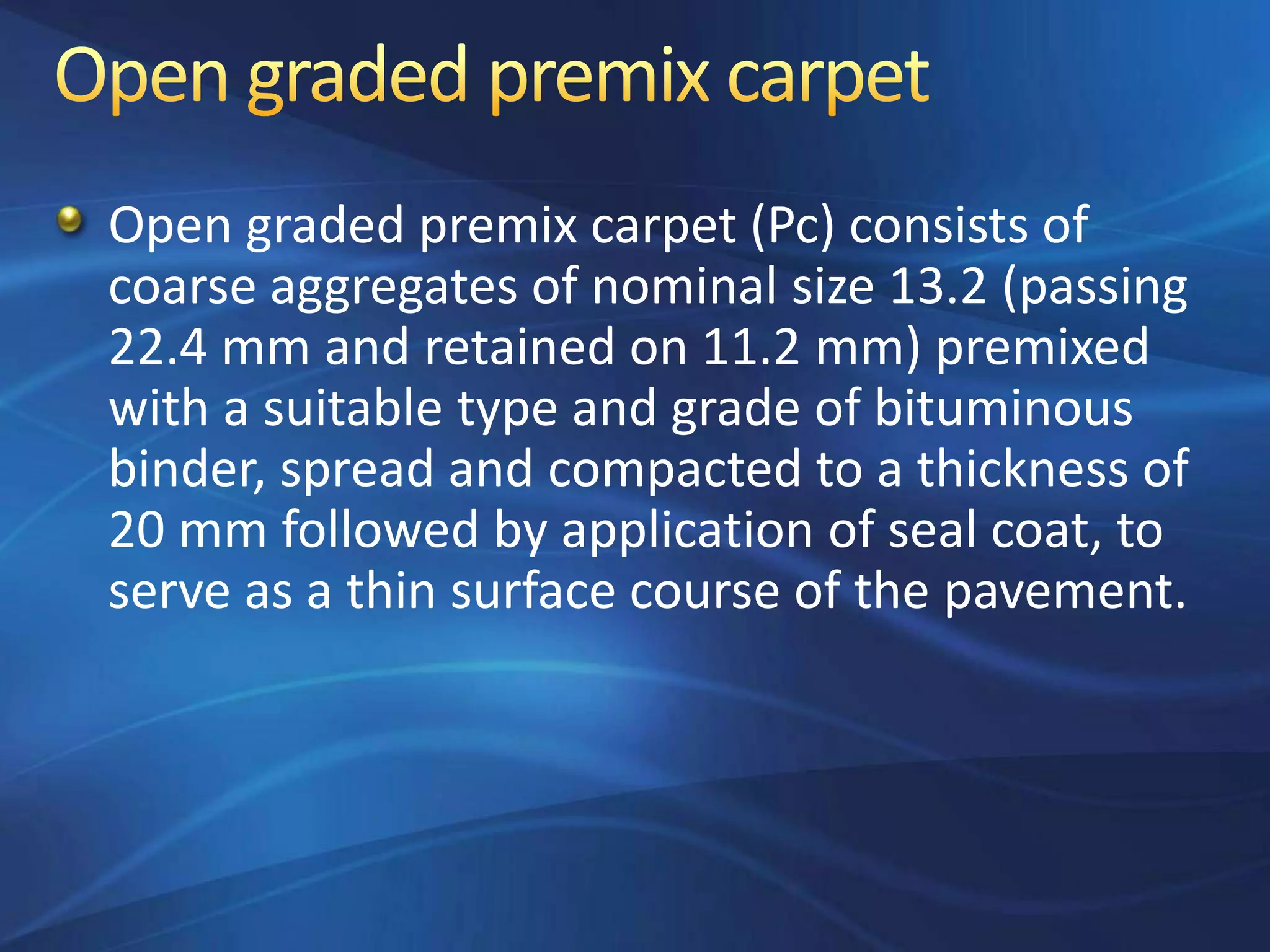 Open graded premix carpet

Open graded premix carpet (Pc) consists of coarse aggregates of nominal size 13.2 (passing 22.4 mm and retained on 11.2 mm) premixed with a suitable type and grade of bituminous binder, spread and compacted to a thickness of 20 mm followed by application of seal coat, to serve as a thin surface course of the pavement.